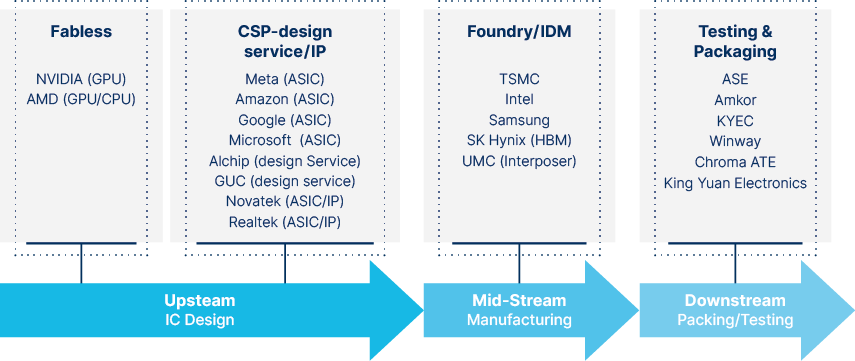 Fabless

NVIDIA (GPU)
AMD (GPU/CPU)

CSP-design service/IP

Meta (ASIC)
Amazon (ASIC)
Google (ASIC)
Microsoft (ASIC)
Alchip (design Service)
GUC (design service)
Novatek (ASIC/IP)
Realtek (ASIC/IP)

Foundry/IDM

TSMC
Intel
Samsung
SK Hynix (HBM)
UMC (Interposer)

Testing & Packaging

ASE
Amkor
KYEC
Winway
Chroma ATE
King Yuan Electronics

Upsteam
IC Design

Mid-Stream
Manufacturing

Downstream
Packing/Testing